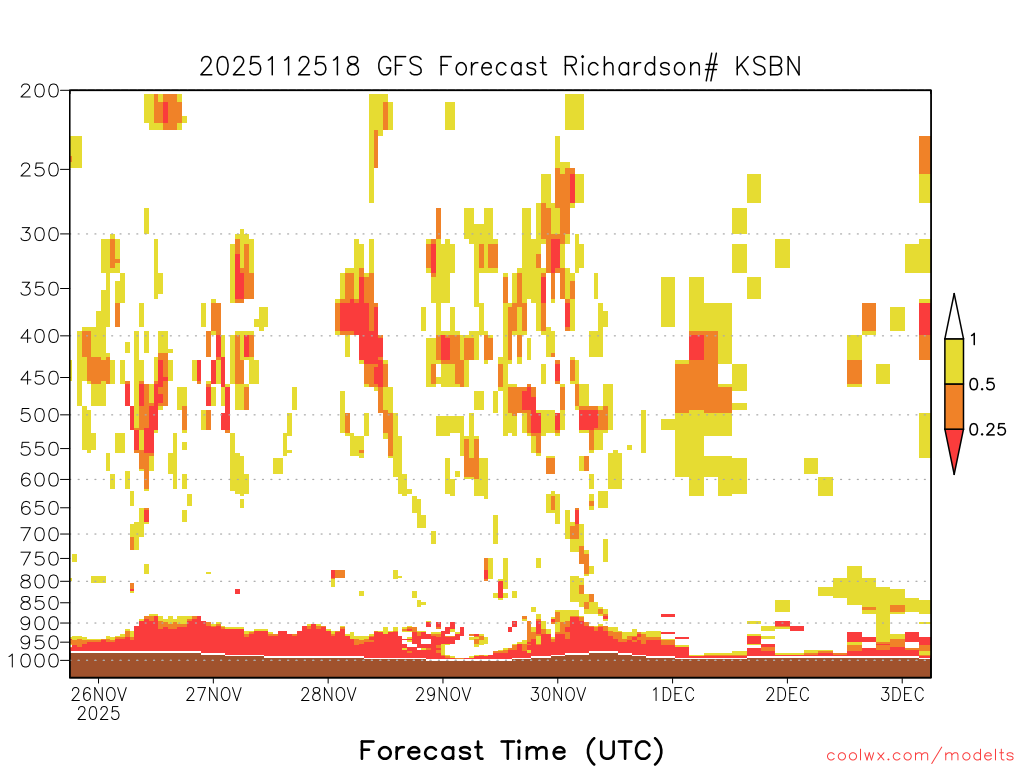 2025112518 GFS Forecast Richardson# KSBN

200
250
300
350
400
450
500
550
600
650
700
750
800
850
900
950
1000

1
0.5
0.25

26NOV 2025
27NOV
28NOV
29NOV
30NOV
1DEC
2DEC
3DEC

Forecast Time (UTC)

coolwx.com/modelts